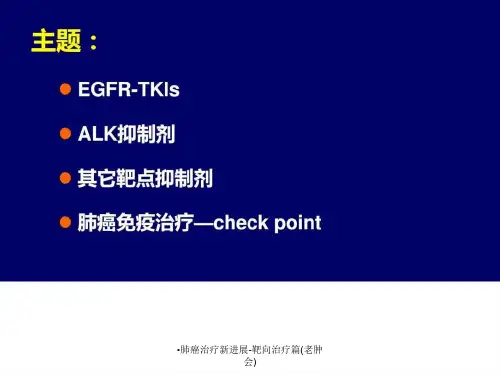 主题：

EGFR-TKIs

ALK抑制剂

其它靶点抑制剂

肺癌免疫治疗—check point

-肺癌治疗新进展-靶向治疗篇(老肿会)